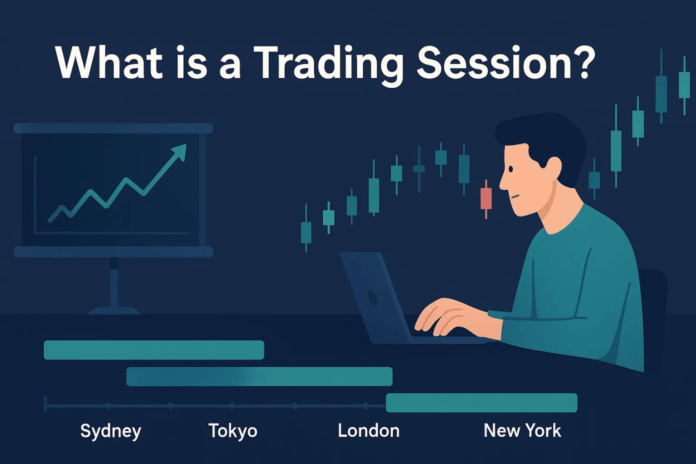 What is a Trading Session?

Sydney
Tokyo
London
New York